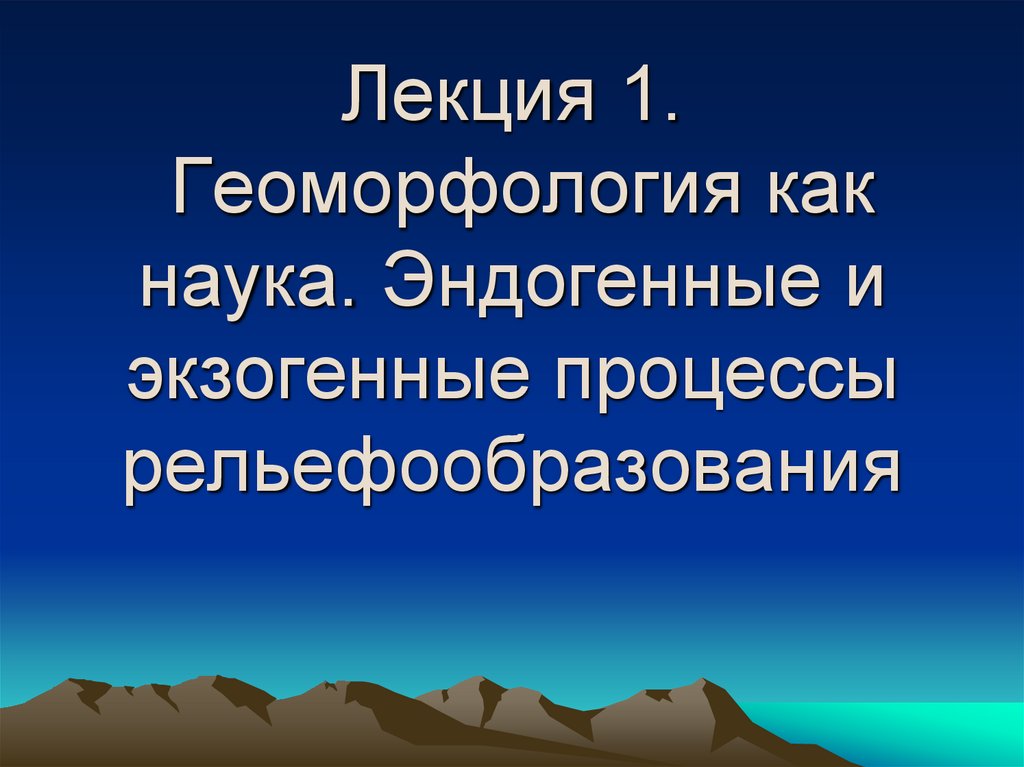 Лекция 1. Геоморфология как наука. Эндогенные и экзогенные процессы рельефообразования